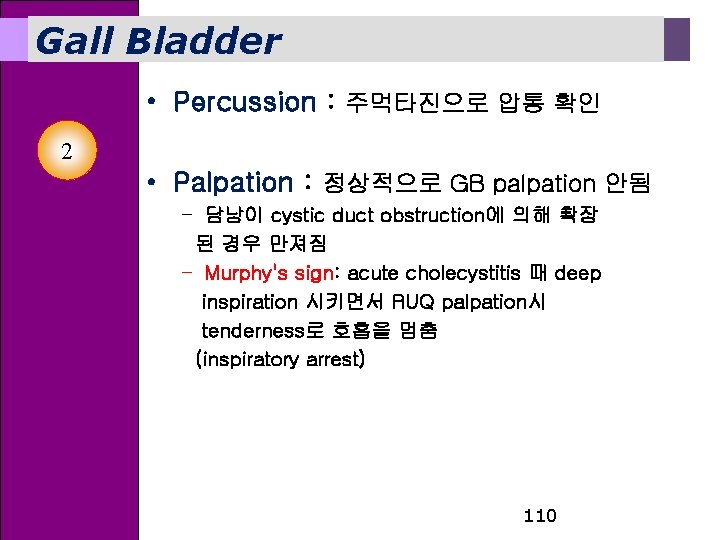 Gall Bladder

2

• Percussion : 주먹타진으로 압통 확인

• Palpation : 정상적으로 GB palpation 안됨

– 담낭이 cystic duct obstruction에 의해 확장된 경우 만져짐

– Murphy's sign: acute cholecystitis 때 deep inspiration 시키면서 RUQ palpation시 tenderness로 호흡을 멈춤 (inspiratory arrest)

110